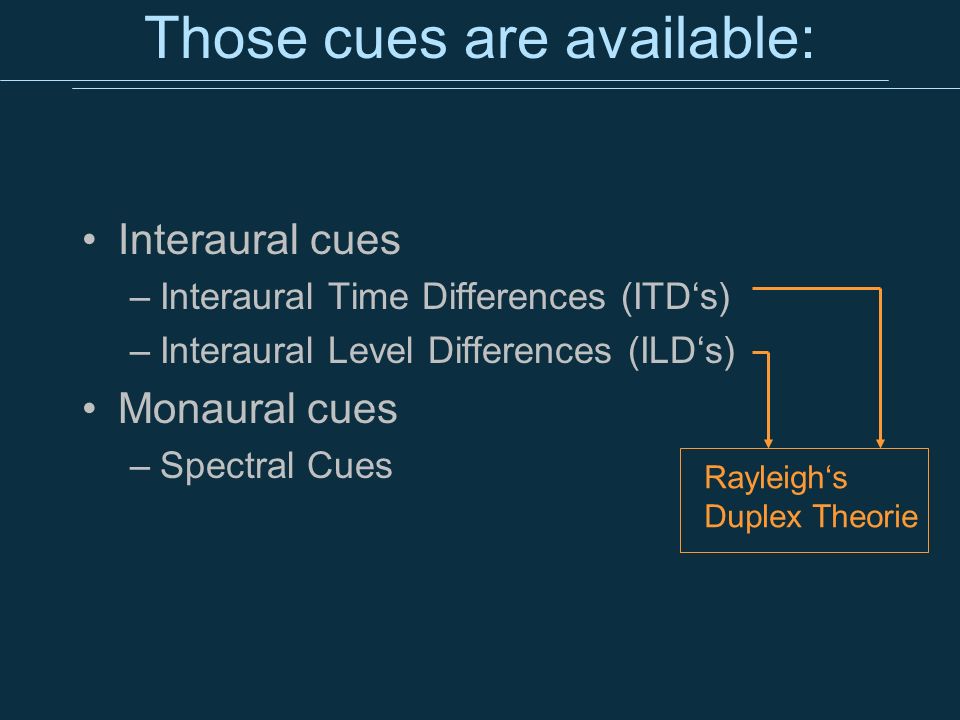 Those cues are available:

• Interaural cues
– Interaural Time Differences (ITD‘s)
– Interaural Level Differences (ILD‘s)
• Monaural cues
– Spectral Cues

Rayleigh‘s Duplex Theorie